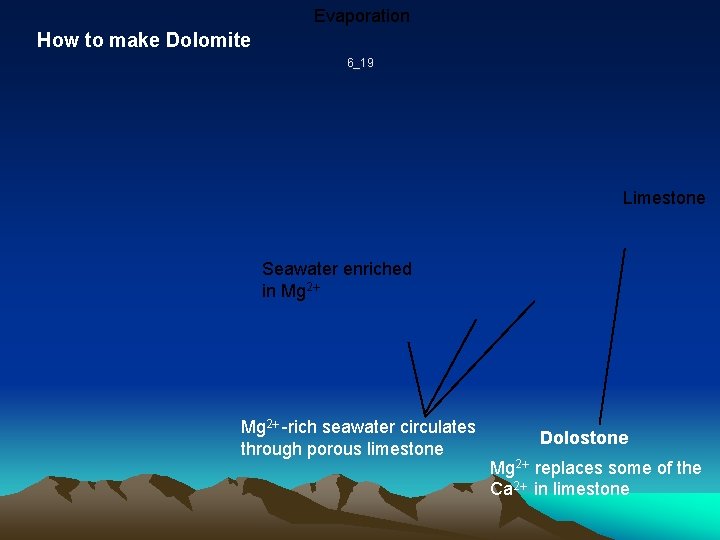 Evaporation

How to make Dolomite

6_19

Limestone

Seawater enriched in $Mg^{2+}$

$Mg^{2+}$-rich seawater circulates through porous limestone

Dolostone

$Mg^{2+}$ replaces some of the $Ca^{2+}$ in limestone